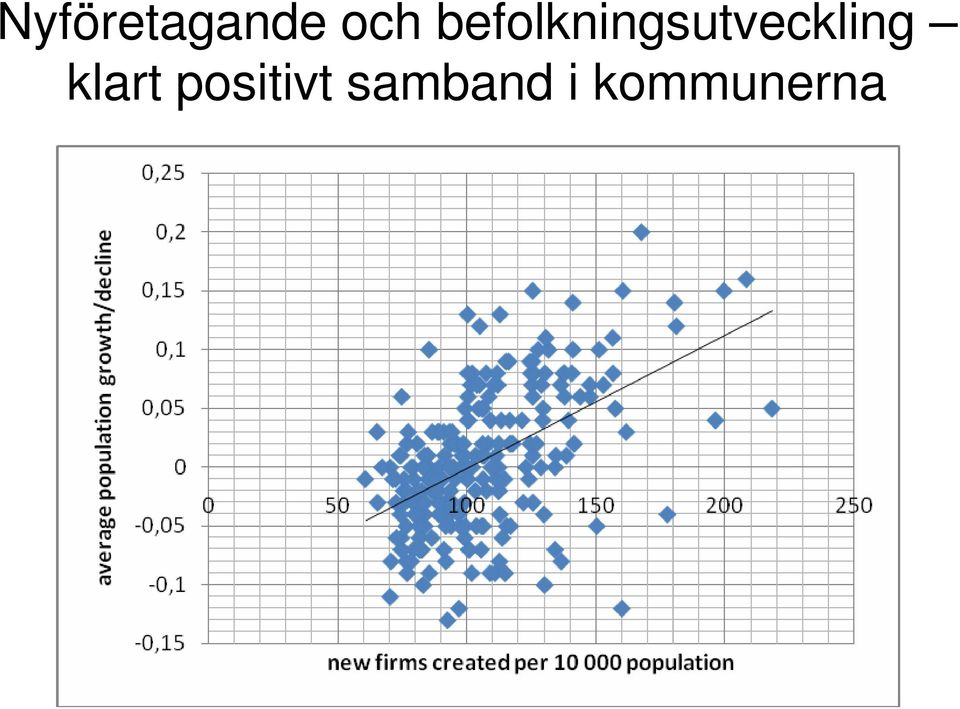 Nyföretagande och befolkningsutveckling – klart positivt samband i kommunerna

average population growth/decline

0,25
0,2
0,15
0,1
0,05
0
-0,05
-0,1
-0,15

0
50
100
150
200
250

new firms created per 10 000 population